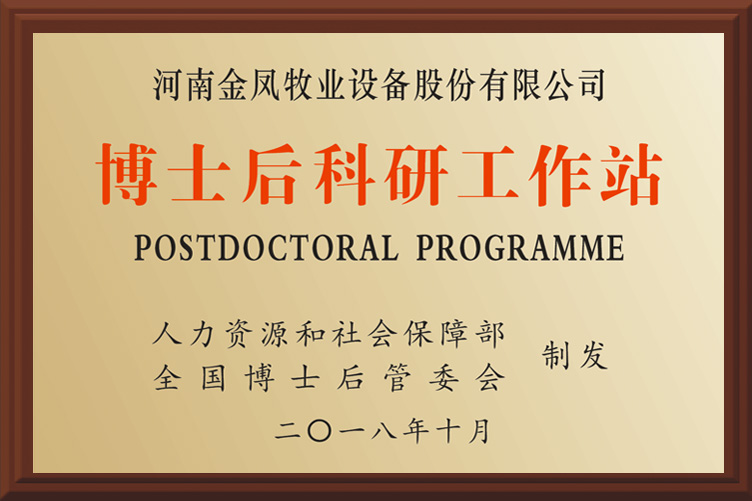 河南金凤牧业设备股份有限公司

博士后科研工作站

POSTDOCTORAL PROGRAMME

人力资源和社会保障部
全国博士后管委会
制发

二〇一八年十月